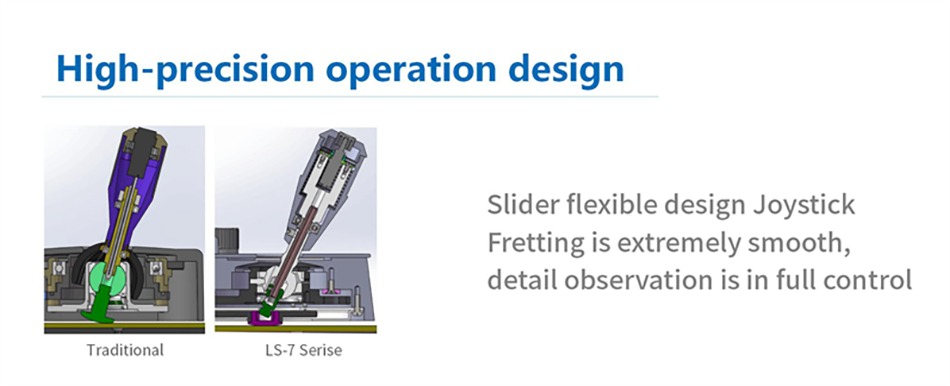 High-precision operation design

Traditional

LS-7 Serise

Slider flexible design Joystick Fretting is extremely smooth, detail observation is in full control